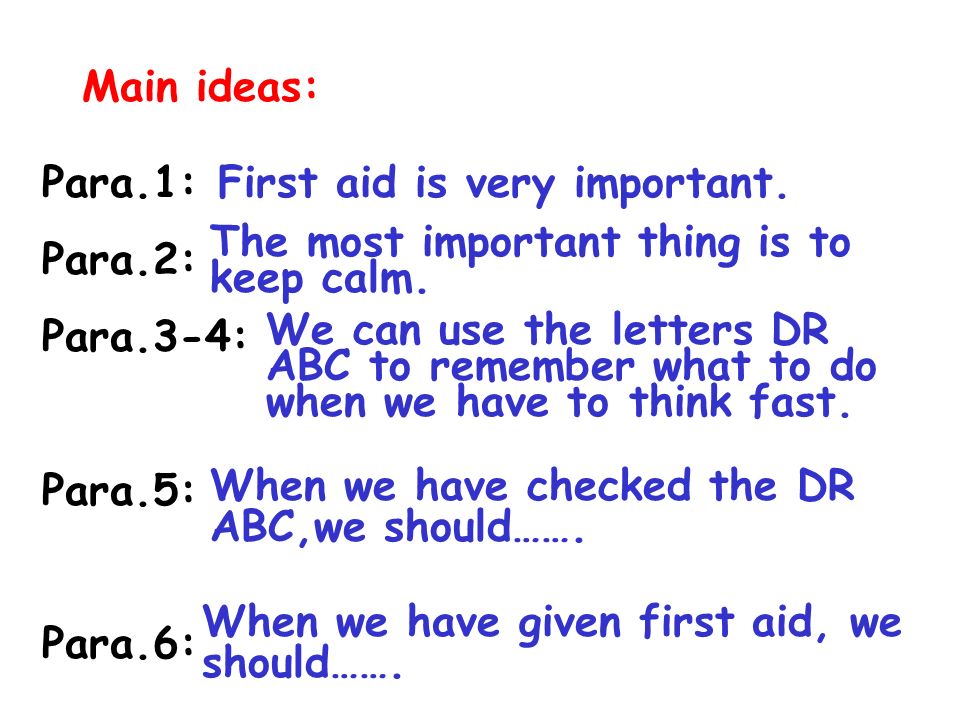 Main ideas:

Para.1: First aid is very important.

Para.2: The most important thing is to keep calm.

Para.3-4: We can use the letters DR ABC to remember what to do when we have to think fast.

Para.5: When we have checked the DR ABC,we should…….

Para.6: When we have given first aid, we should…….